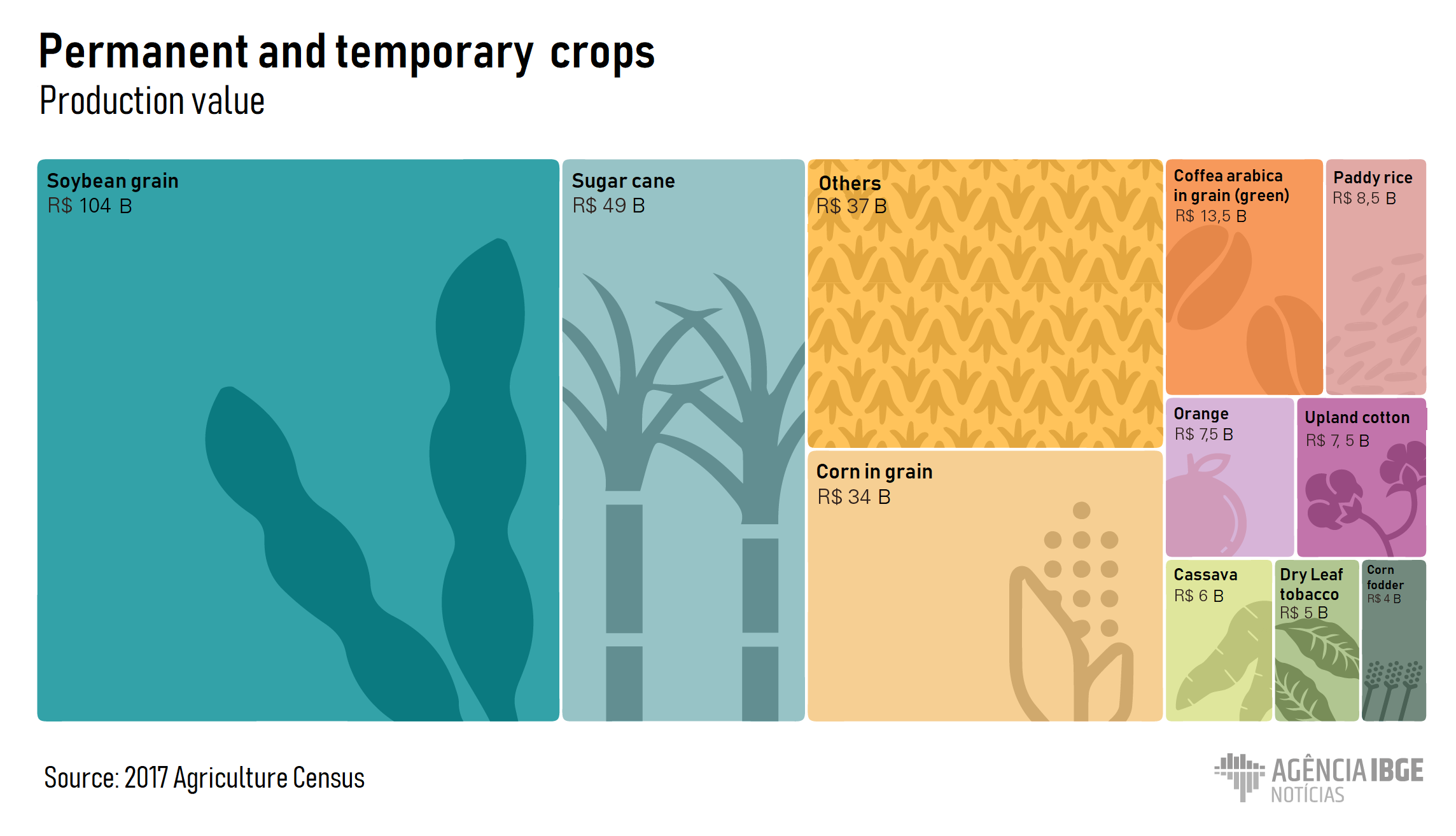 Permanent and temporary crops
Production value

Soybean grain
R$ 104 B

Sugar cane
R$ 49 B

Others
R$ 37 B

Corn in grain
R$ 34 B

Coffea arabica in grain (green)
R$ 13,5 B

Paddy rice
R$ 8,5 B

Orange
R$ 7,5 B

Upland cotton
R$ 7, 5 B

Cassava
R$ 6 B

Dry Leaf tobacco
R$ 5 B

Corn fodder
R$ 4 B

Source: 2017 Agriculture Census

AGÊNCIA IBGE
NOTÍCIAS